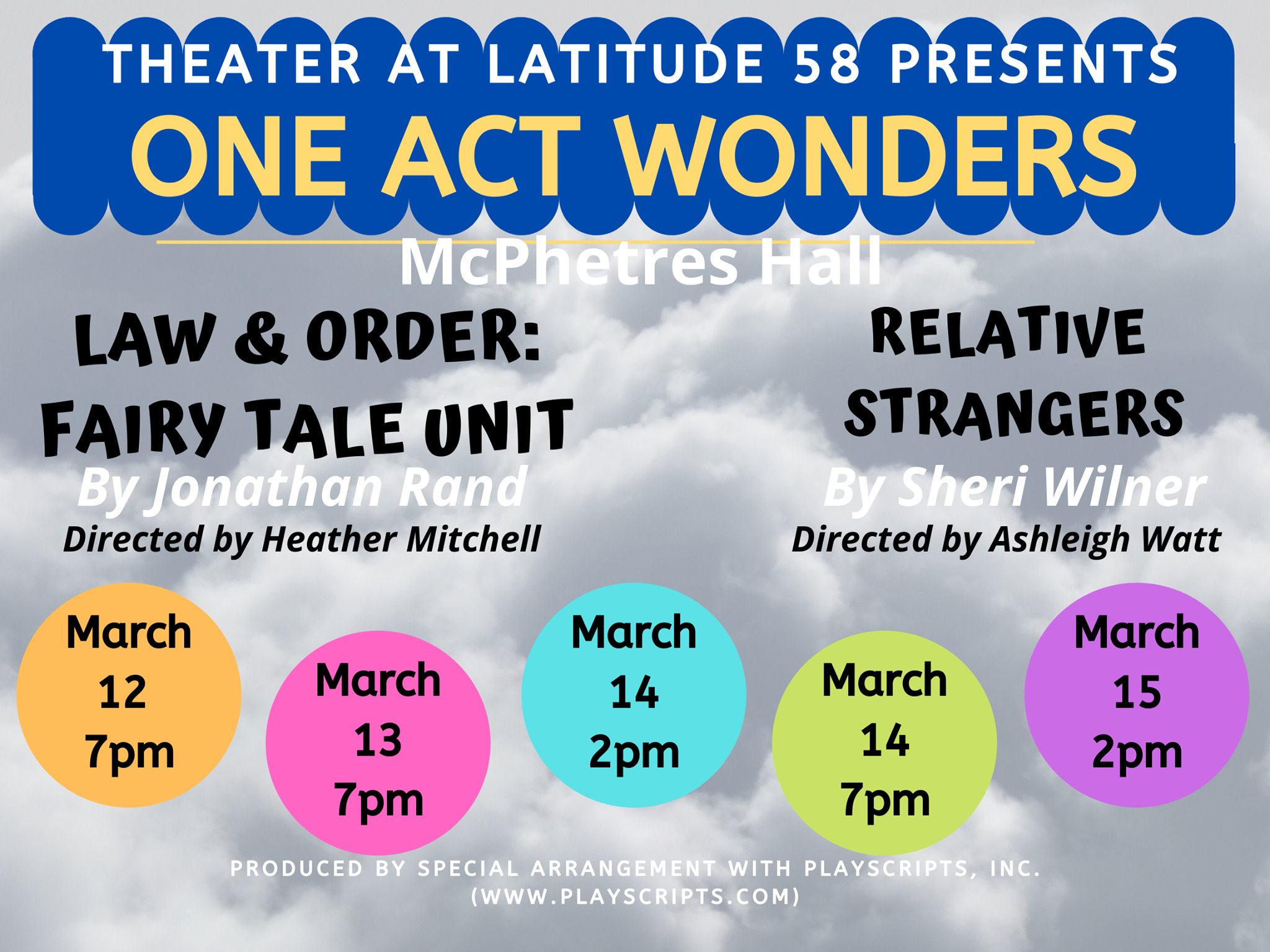 THEATER AT LATITUDE 58 PRESENTS
ONE ACT WONDERS

McPhetres Hall

LAW & ORDER: FAIRY TALE UNIT
By Jonathan Rand
Directed by Heather Mitchell

RELATIVE STRANGERS
By Sheri Wilner
Directed by Ashleigh Watt

March 12 7pm

March 13 7pm

March 14 2pm

March 14 7pm

March 15 2pm

PRODUCED BY SPECIAL ARRANGEMENT WITH PLAYSCRIPTS, INC. (WWW.PLAYSCRIPTS.COM)